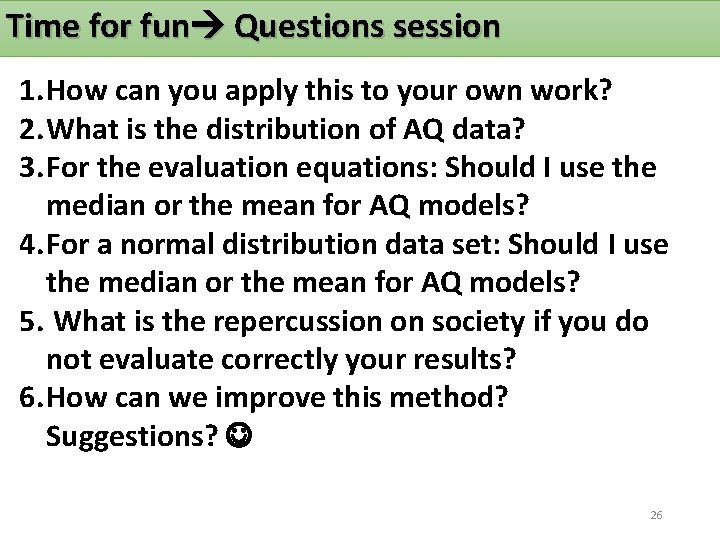 Time for fun→ Questions session

1. How can you apply this to your own work?
2. What is the distribution of AQ data?
3. For the evaluation equations: Should I use the median or the mean for AQ models?
4. For a normal distribution data set: Should I use the median or the mean for AQ models?
5. What is the repercussion on society if you do not evaluate correctly your results?
6. How can we improve this method? Suggestions? ☺

26